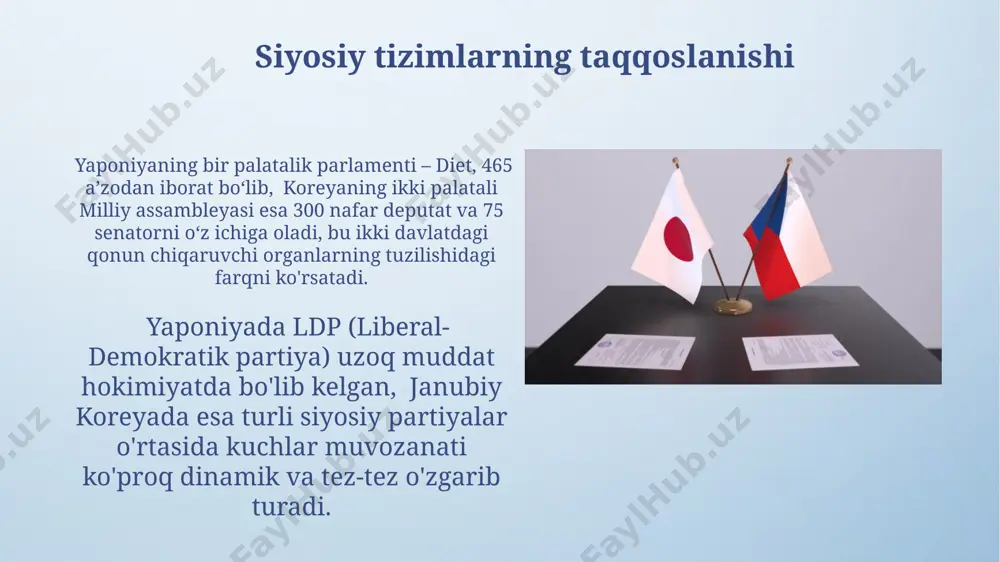 Siyosiy tizimlarning taqqoslanishi

Yaponiyaning bir palatalik parlamenti – Diet, 465 a’zodan iborat bo‘lib, Koreyaning ikki palatali Milliy assambleyasi esa 300 nafar deputat va 75 senatorni o‘z ichiga oladi, bu ikki davlatdagi qonun chiqaruvchi organlarning tuzilishidagi farqni ko'rsatadi.

Yaponiyada LDP (Liberal-Demokratik partiya) uzoq muddat hokimiyatda bo'lib kelgan, Janubiy Koreyada esa turli siyosiy partiyalar o'rtasida kuchlar muvozanati ko'proq dinamik va tez-tez o'zgarib turadi.

FaylHub.uz
FaylHub.uz
FaylHub.uz
FaylHub.uz
FaylHub.uz
FaylHub.uz